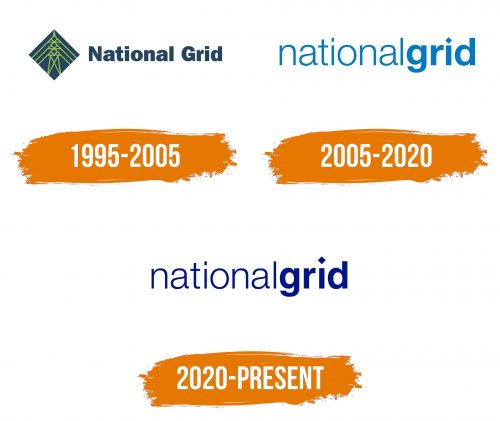 National Grid

nationalgrid

1995-2005

2005-2020

nationalgrid

2020-PRESENT